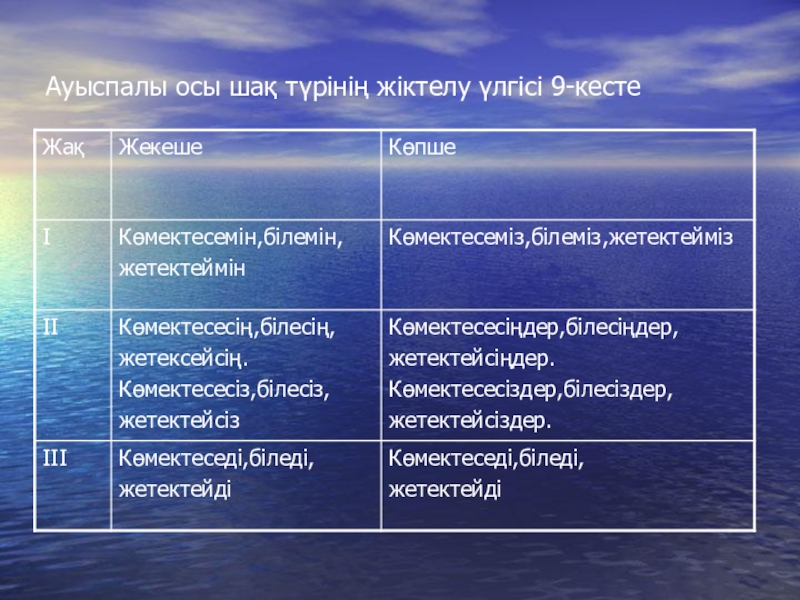 Ауыспалы осы шақ түрінің жіктелу үлгісі 9-кесте

| Жақ | Жекеше | Көпше |
|---|---|---|
| I | Көмектесемін,білемін, жетектеймін | Көмектесеміз,білеміз,жетектейміз |
| II | Көмектесесің,білесің, жетексейсің. Көмектесесіз,білесіз, жетектейсіз | Көмектесесіңдер,білесіңдер, жетектейсіңдер. Көмектесесіздер,білесіздер, жетектейсіздер. |
| III | Көмектеседі,біледі, жетектейді | Көмектеседі,біледі, жетектейді |